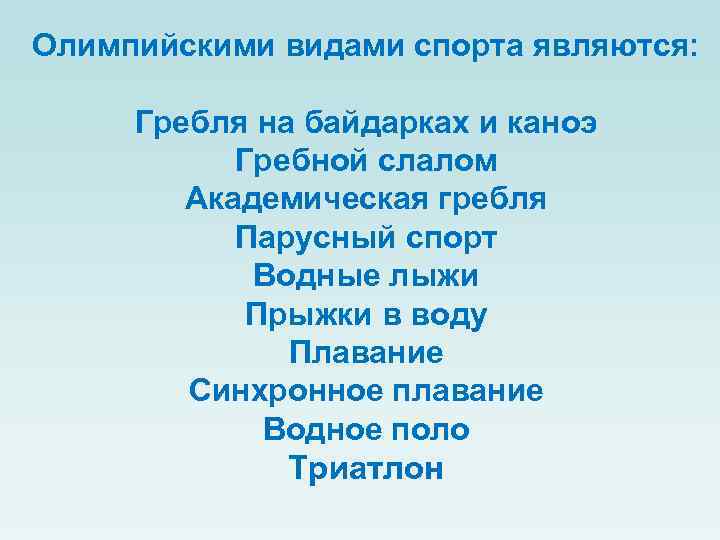 Олимпийскими видами спорта являются:

Гребля на байдарках и каноэ
Гребной слалом
Академическая гребля
Парусный спорт
Водные лыжи
Прыжки в воду
Плавание
Синхронное плавание
Водное поло
Триатлон